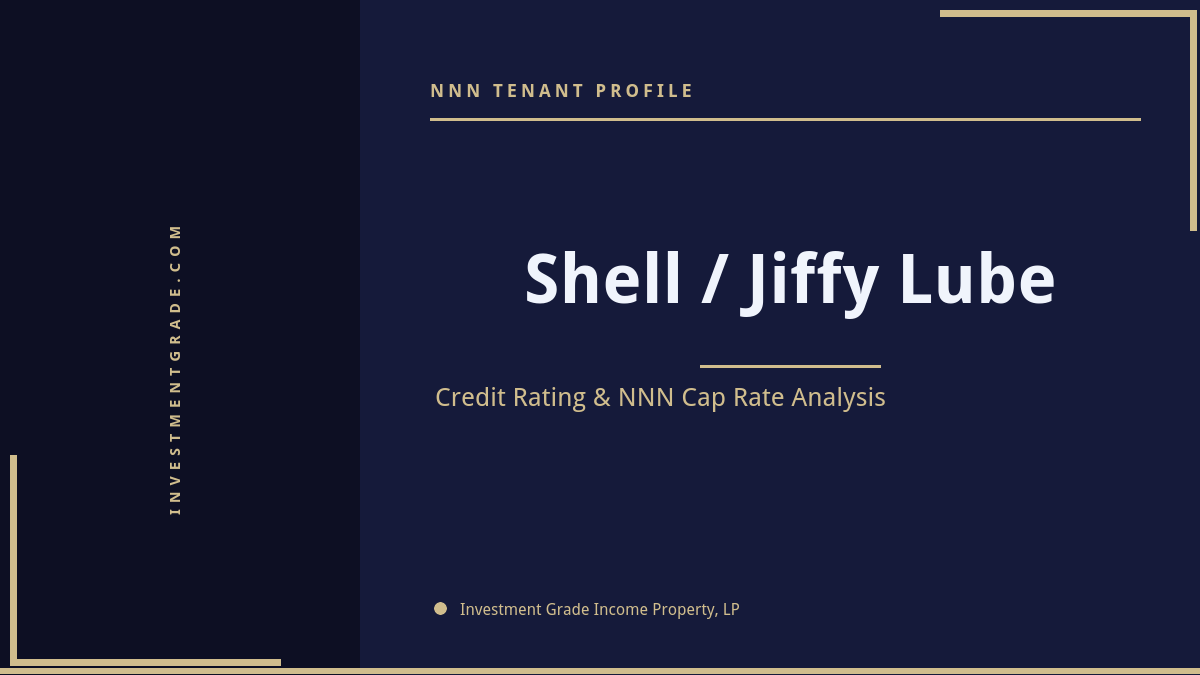 INVESTMENTGRADE.COM

NNN TENANT PROFILE

Shell / Jiffy Lube

Credit Rating & NNN Cap Rate Analysis

Investment Grade Income Property, LP